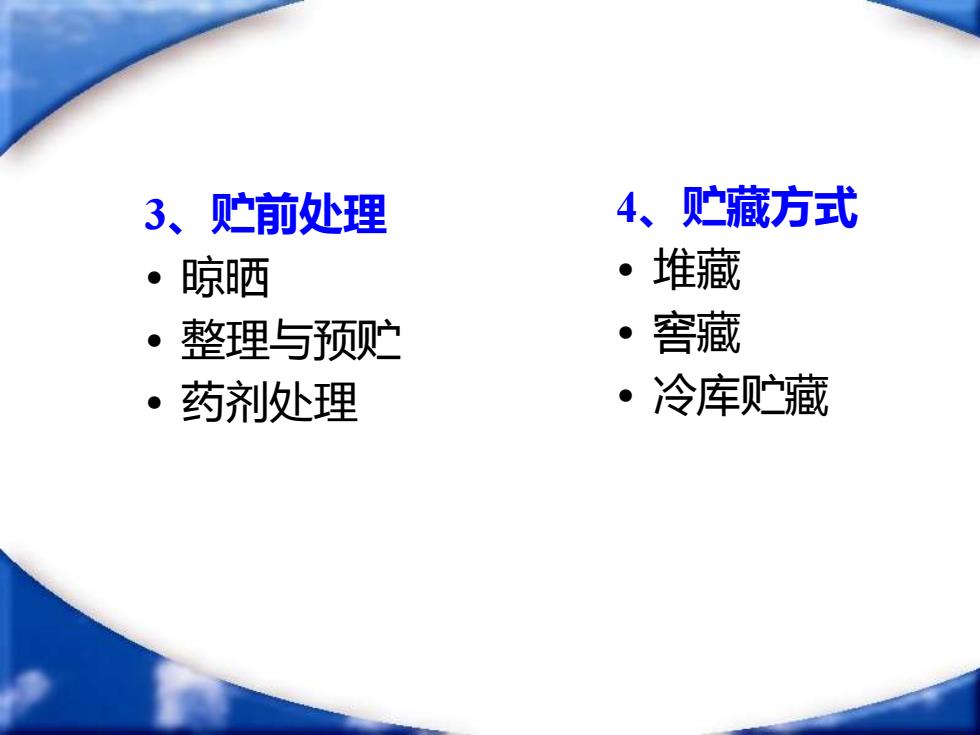 3、贮前处理
• 晾晒
• 整理与预贮
• 药剂处理

4、贮藏方式
• 堆藏
• 窖藏
• 冷库贮藏